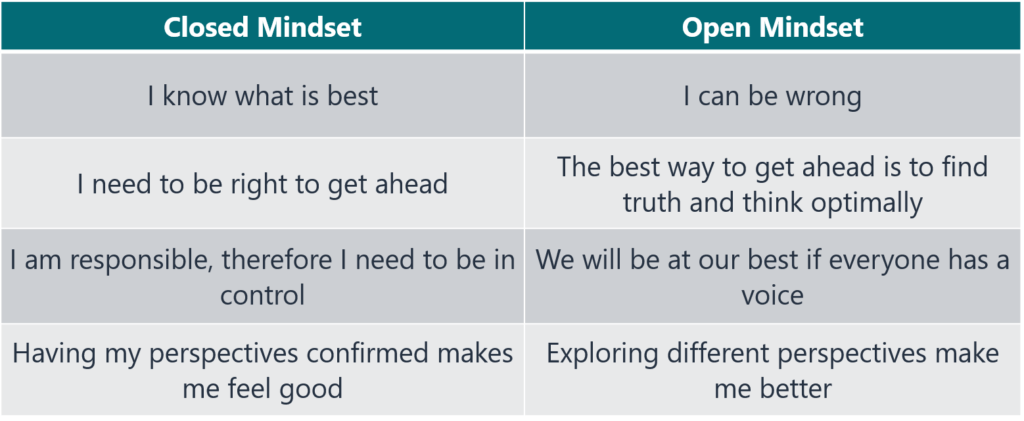 | Closed Mindset | Open Mindset |
|---|---|
| I know what is best | I can be wrong |
| I need to be right to get ahead | The best way to get ahead is to find truth and think optimally |
| I am responsible, therefore I need to be in control | We will be at our best if everyone has a voice |
| Having my perspectives confirmed makes me feel good | Exploring different perspectives make me better |